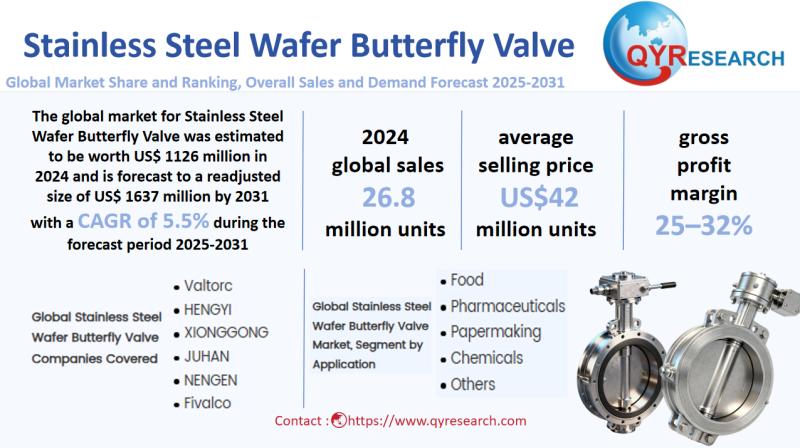 Stainless Steel Wafer Butterfly Valve

QYRESEARCH

Global Market Share and Ranking, Overall Sales and Demand Forecast 2025-2031

The global market for Stainless Steel Wafer Butterfly Valve was estimated to be worth US$ 1126 million in 2024 and is forecast to a readjusted size of US$ 1637 million by 2031 with a CAGR of 5.5% during the forecast period 2025-2031

2024 global sales 26.8 million units

average selling price US$42 million units

gross profit margin 25–32%

Global Stainless Steel Wafer Butterfly Valve Companies Covered

• Valtorc
• HENGYI
• XIONGGONG
• JUHAN
• NENGEN
• Fivalco

Global Stainless Steel Wafer Butterfly Valve Market, Segment by Application

• Food
• Pharmaceuticals
• Papermaking
• Chemicals
• Others

Contact : https://www.qyresearch.com